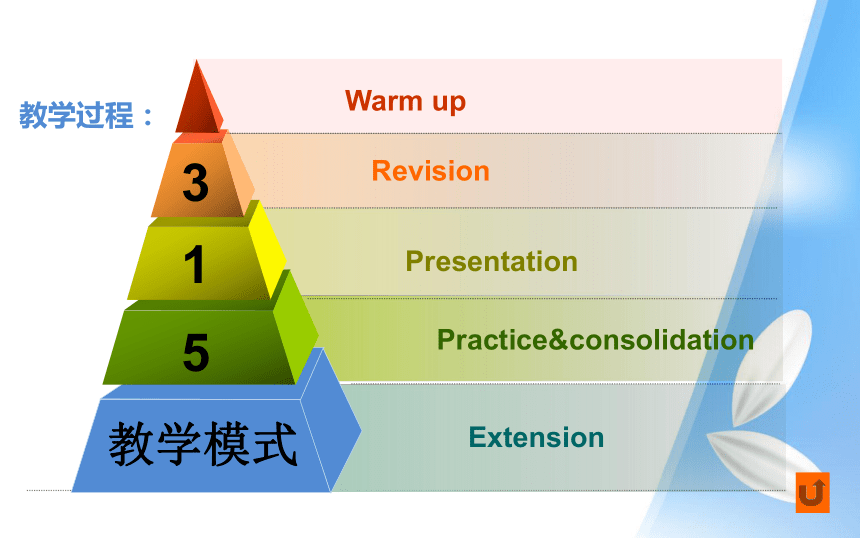 教学过程：

Warm up

3

Revision

1

Presentation

5

Practice&consolidation

教学模式

Extension